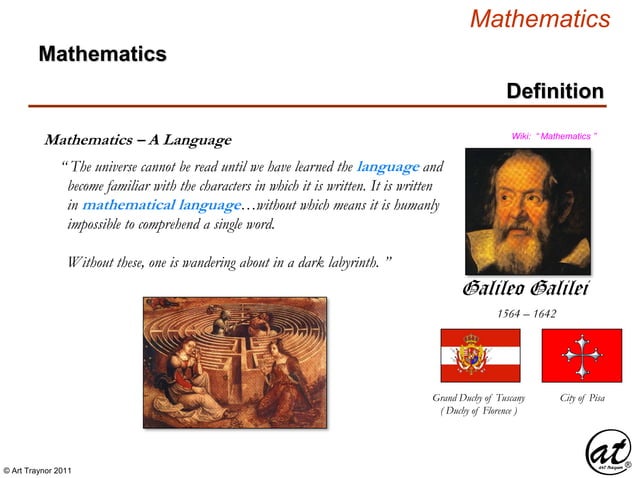 Mathematics

Mathematics

Definition

Mathematics – A Language

Wiki: " Mathematics "

" The universe cannot be read until we have learned the language and become familiar with the characters in which it is written. It is written in mathematical language…without which means it is humanly impossible to comprehend a single word.

Without these, one is wandering about in a dark labyrinth. "

Galileo Galilei

1564 – 1642

Grand Duchy of Tuscany ( Duchy of Florence )

City of Pisa

© Art Traynor 2011

at